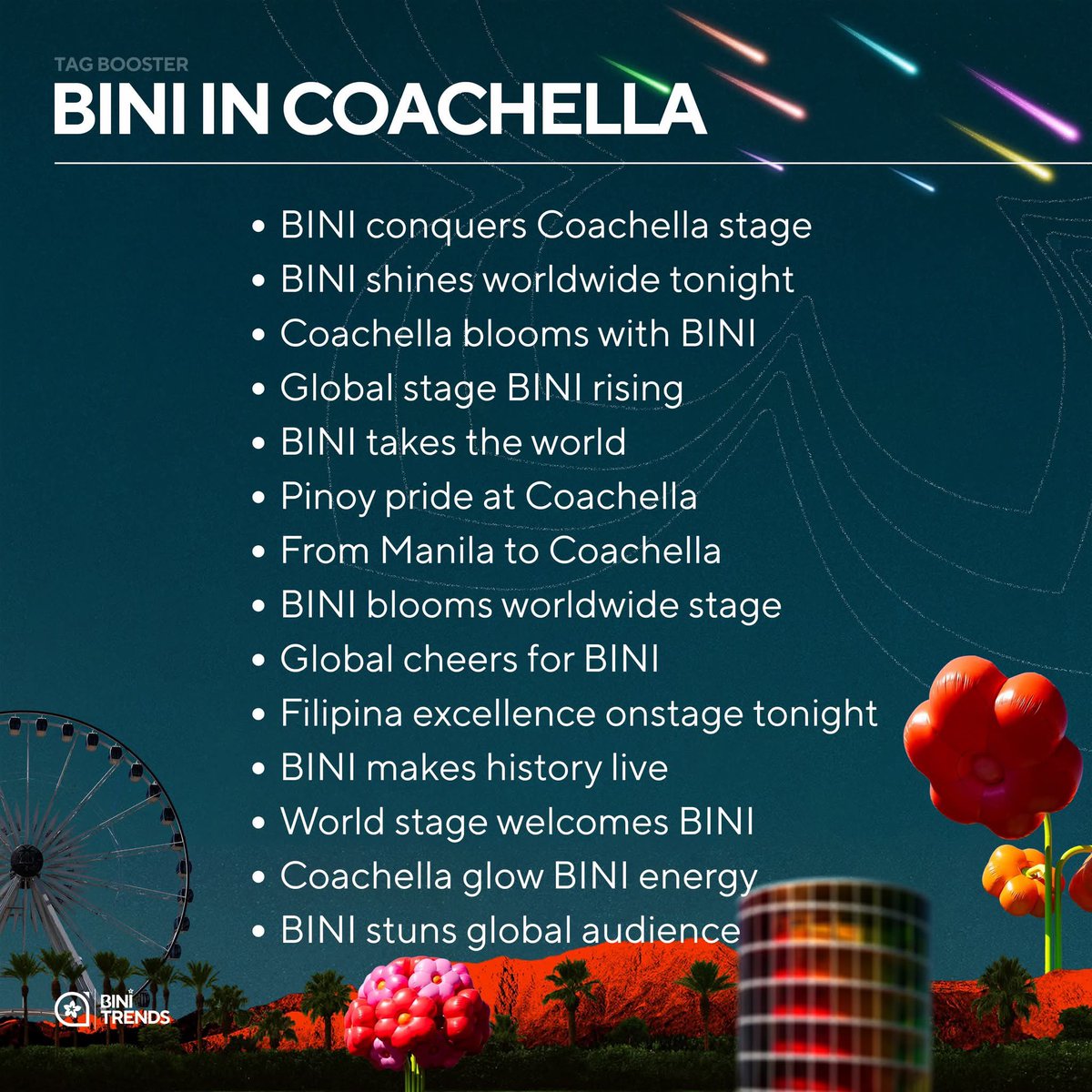 TAG BOOSTER
BINI IN COACHELLA

• BINI conquers Coachella stage
• BINI shines worldwide tonight
• Coachella blooms with BINI
• Global stage BINI rising
• BINI takes the world
• Pinoy pride at Coachella
• From Manila to Coachella
• BINI blooms worldwide stage
• Global cheers for BINI
• Filipina excellence onstage tonight
• BINI makes history live
• World stage welcomes BINI
• Coachella glow BINI energy
• BINI stuns global audience

BINI TRENDS